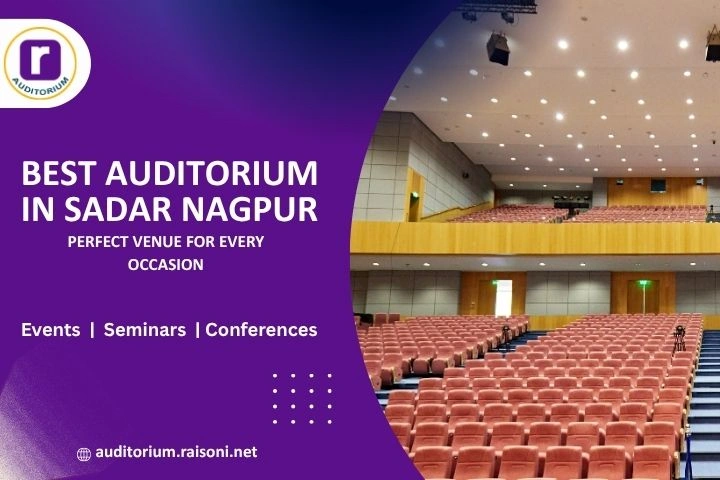 r
AUDITORIUM

BEST AUDITORIUM IN SADAR NAGPUR

PERFECT VENUE FOR EVERY OCCASION

Events | Seminars | Conferences

auditorium.raisoni.net